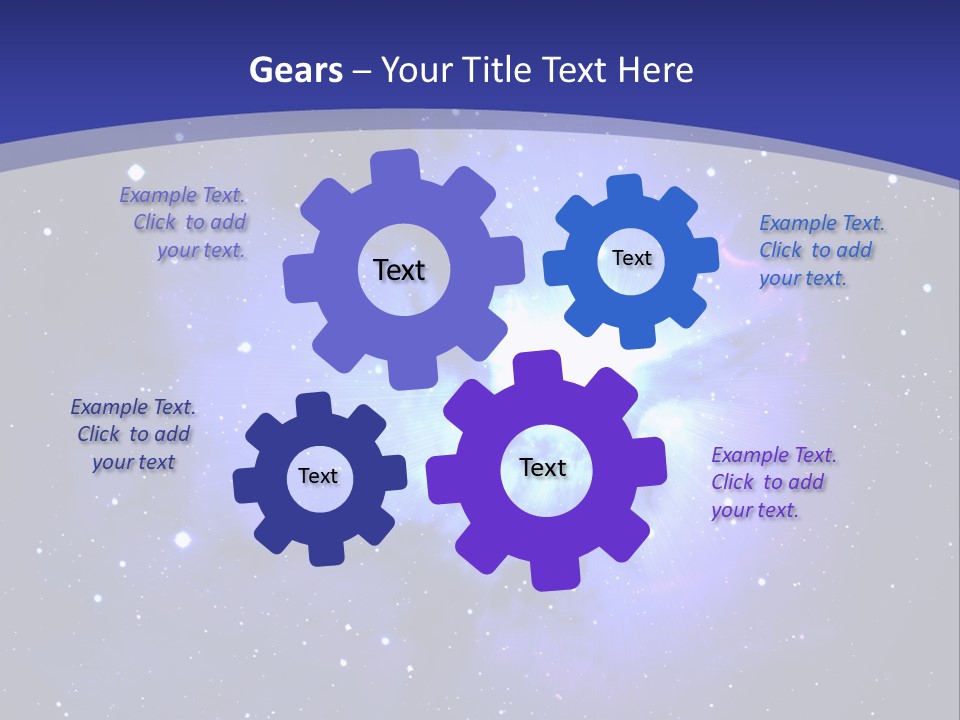 Gears – Your Title Text Here

Example Text. Click to add your text.

Text

Text

Example Text. Click to add your text.

Example Text. Click to add your text

Text

Text

Example Text. Click to add your text.